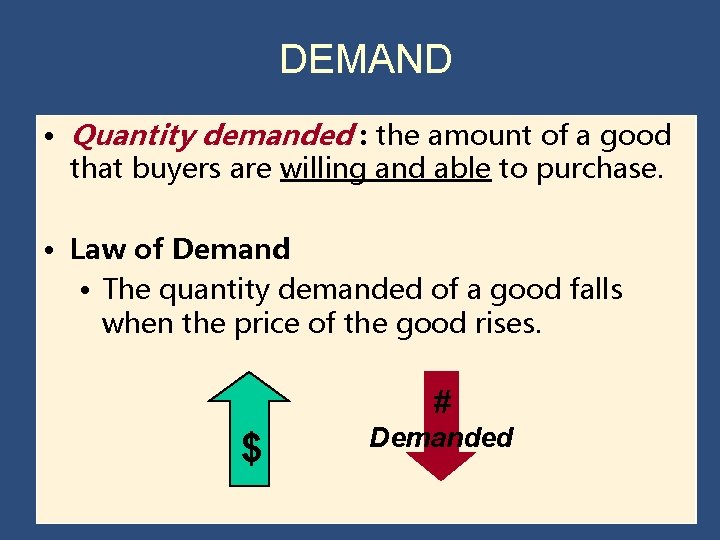 DEMAND

• Quantity demanded : the amount of a good that buyers are willing and able to purchase.

• Law of Demand

• The quantity demanded of a good falls when the price of the good rises.

$

# Demanded